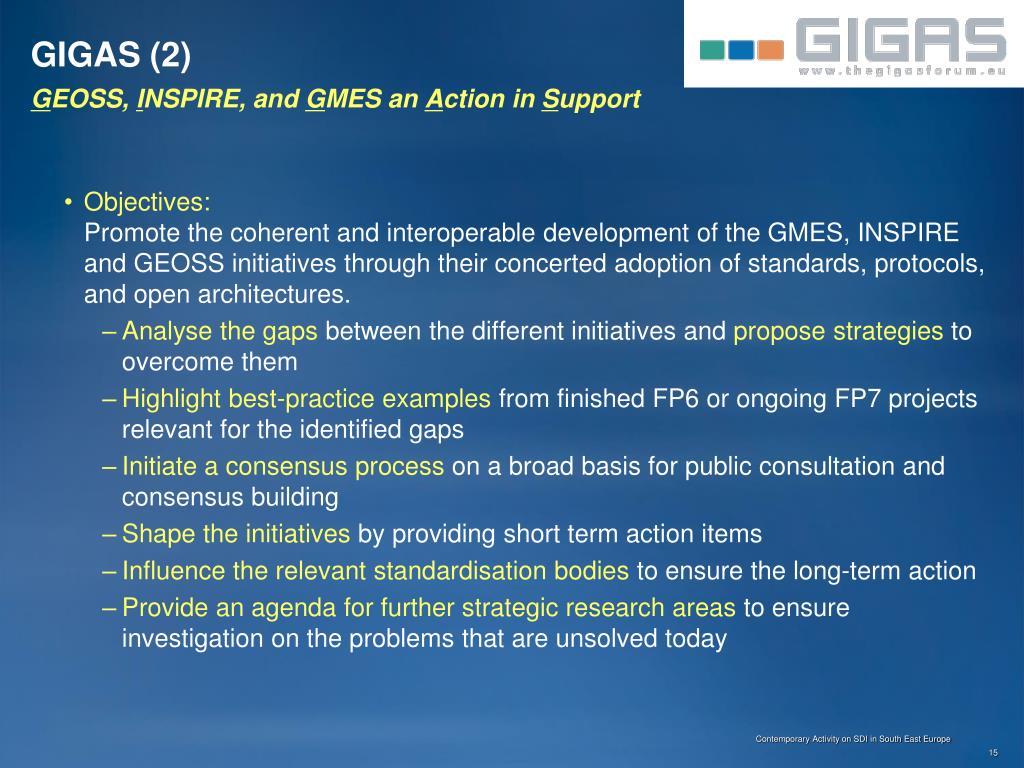 GIGAS (2)

GEOSS, INSPIRE, and GMES an Action in Support

GIGAS
www.thegigasforum.eu

• Objectives:
Promote the coherent and interoperable development of the GMES, INSPIRE and GEOSS initiatives through their concerted adoption of standards, protocols, and open architectures.
– Analyse the gaps between the different initiatives and propose strategies to overcome them
– Highlight best-practice examples from finished FP6 or ongoing FP7 projects relevant for the identified gaps
– Initiate a consensus process on a broad basis for public consultation and consensus building
– Shape the initiatives by providing short term action items
– Influence the relevant standardisation bodies to ensure the long-term action
– Provide an agenda for further strategic research areas to ensure investigation on the problems that are unsolved today

Contemporary Activity on SDI in South East Europe
15